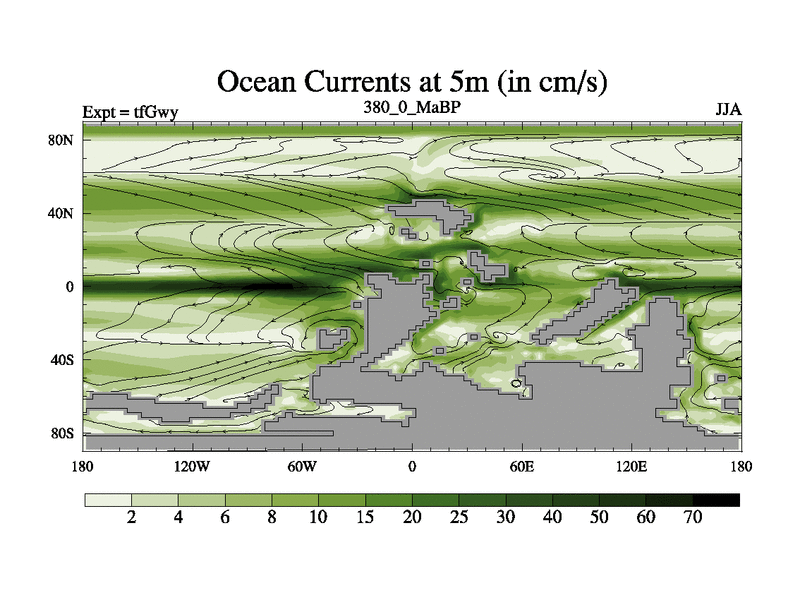 Ocean Currents at 5m (in cm/s)

Expt = tfGwy

380_0_MaBP

JJA

80N
40N
0
40S
80S

180
120W
60W
0
60E
120E
180

2
4
6
8
10
15
20
25
30
40
50
60
70